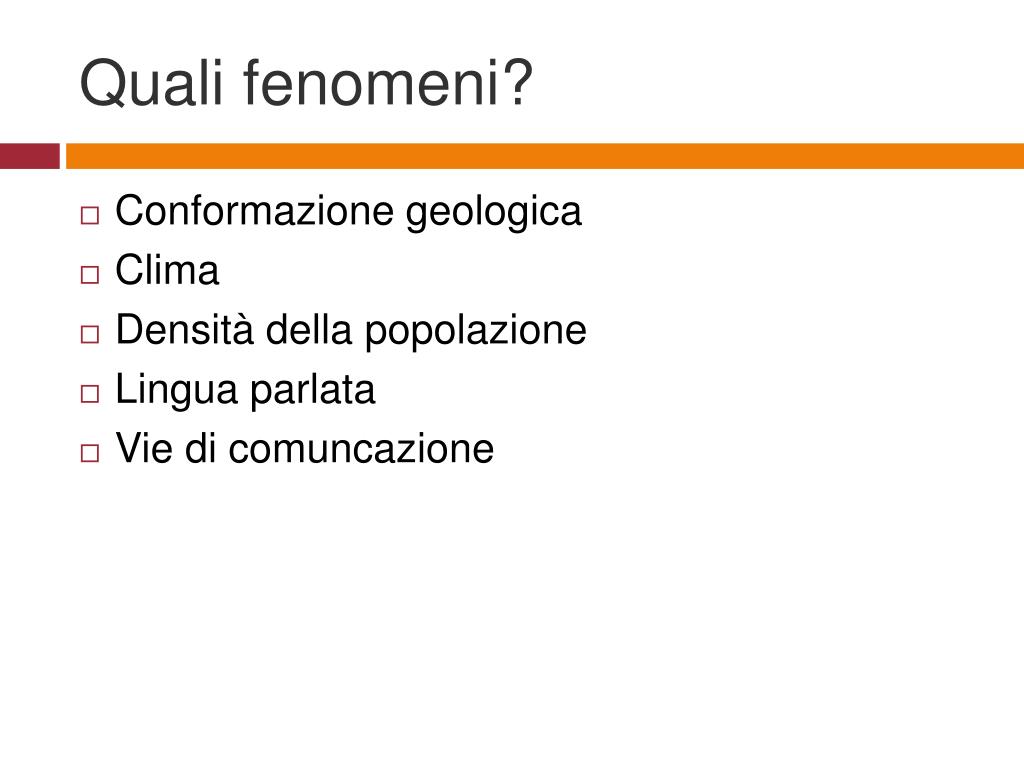 Quali fenomeni?

□ Conformazione geologica
□ Clima
□ Densità della popolazione
□ Lingua parlata
□ Vie di comuncazione